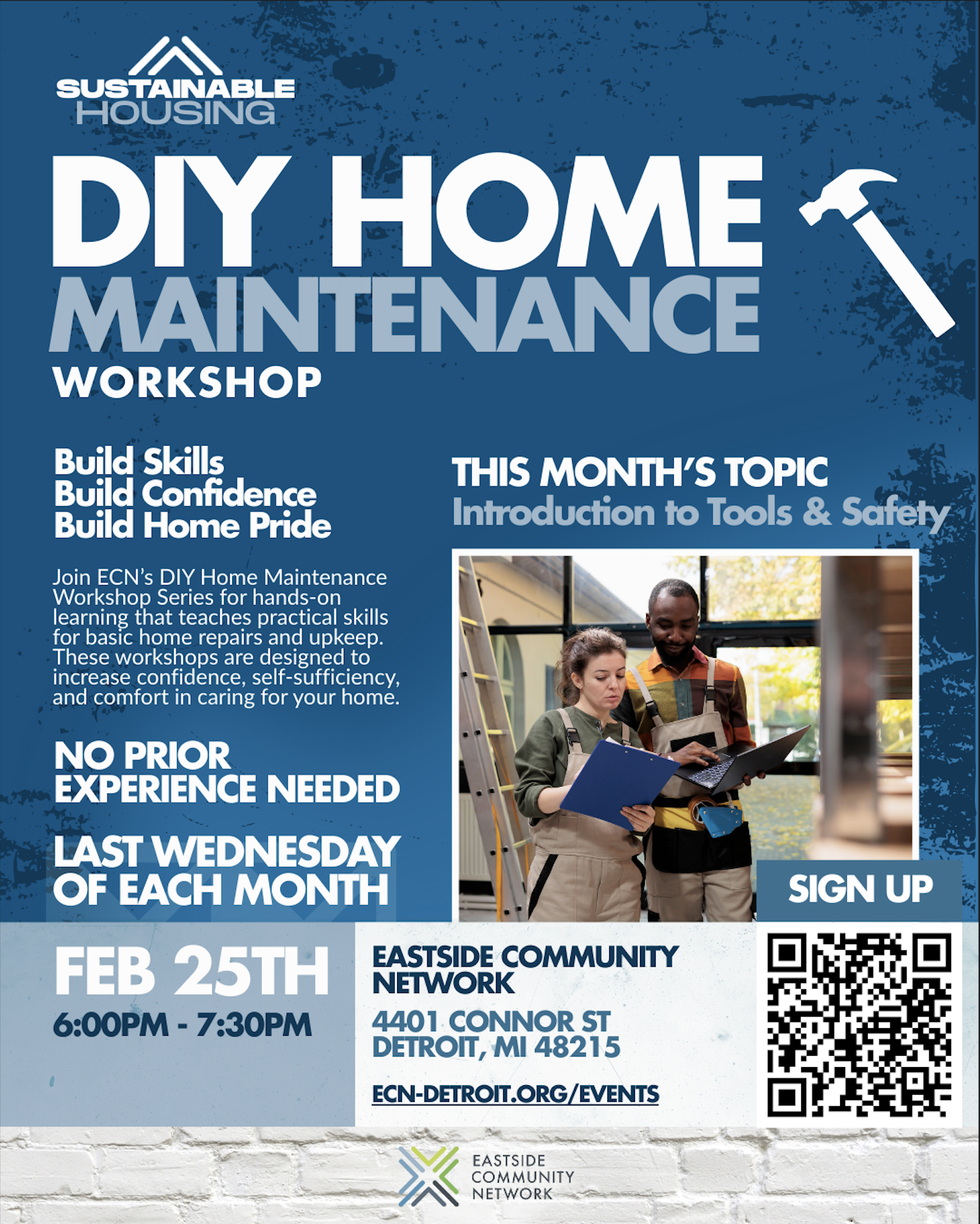 SUSTAINABLE HOUSING

DIY HOME MAINTENANCE WORKSHOP

Build Skills
Build Confidence
Build Home Pride

Join ECN's DIY Home Maintenance Workshop Series for hands-on learning that teaches practical skills for basic home repairs and upkeep. These workshops are designed to increase confidence, self-sufficiency, and comfort in caring for your home.

NO PRIOR EXPERIENCE NEEDED

LAST WEDNESDAY OF EACH MONTH

THIS MONTH'S TOPIC
Introduction to Tools & Safety

SIGN UP

FEB 25TH
6:00PM - 7:30PM

EASTSIDE COMMUNITY NETWORK
4401 CONNOR ST
DETROIT, MI 48215

ECN-DETROIT.ORG/EVENTS

EASTSIDE COMMUNITY NETWORK